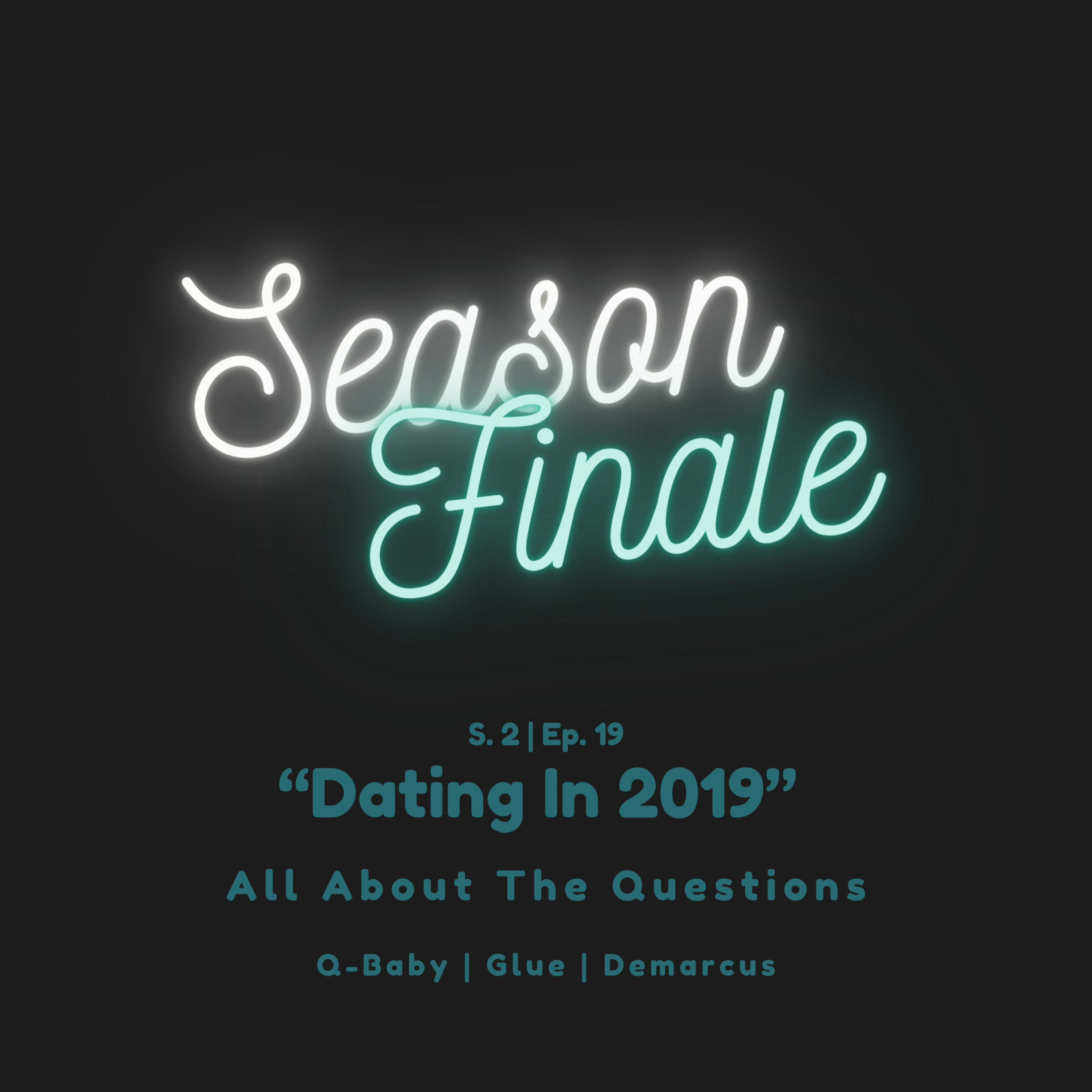 Season Finale

S. 2 | Ep. 19

“Dating In 2019”

All About The Questions

Q-Baby | Glue | Demarcus